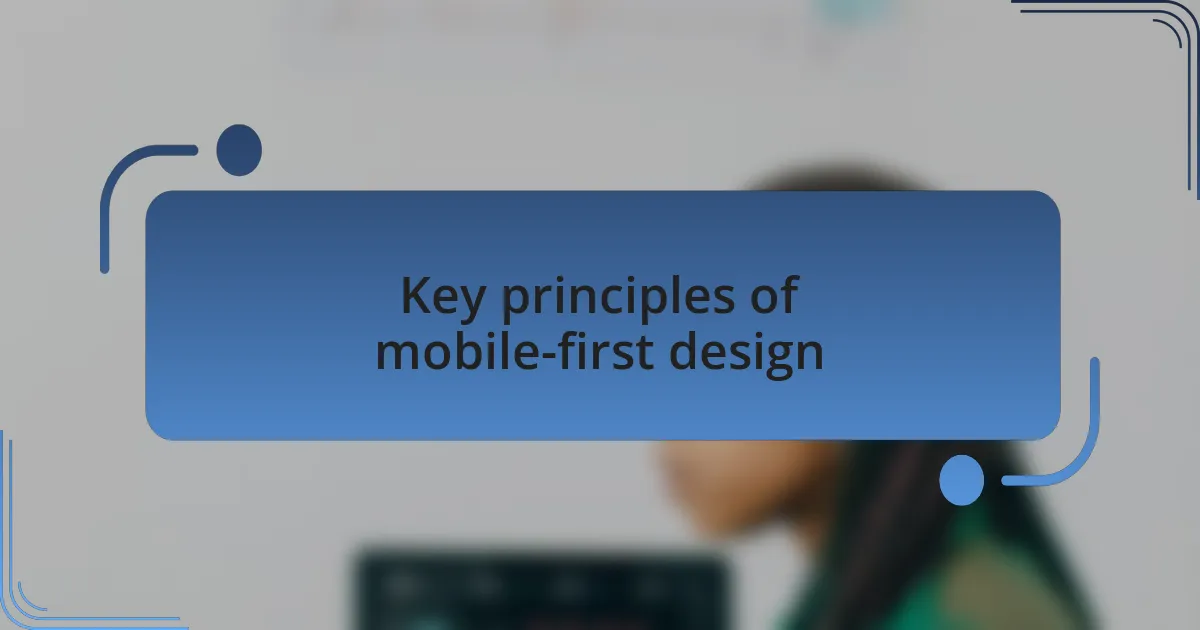 Key principles of mobile-first design